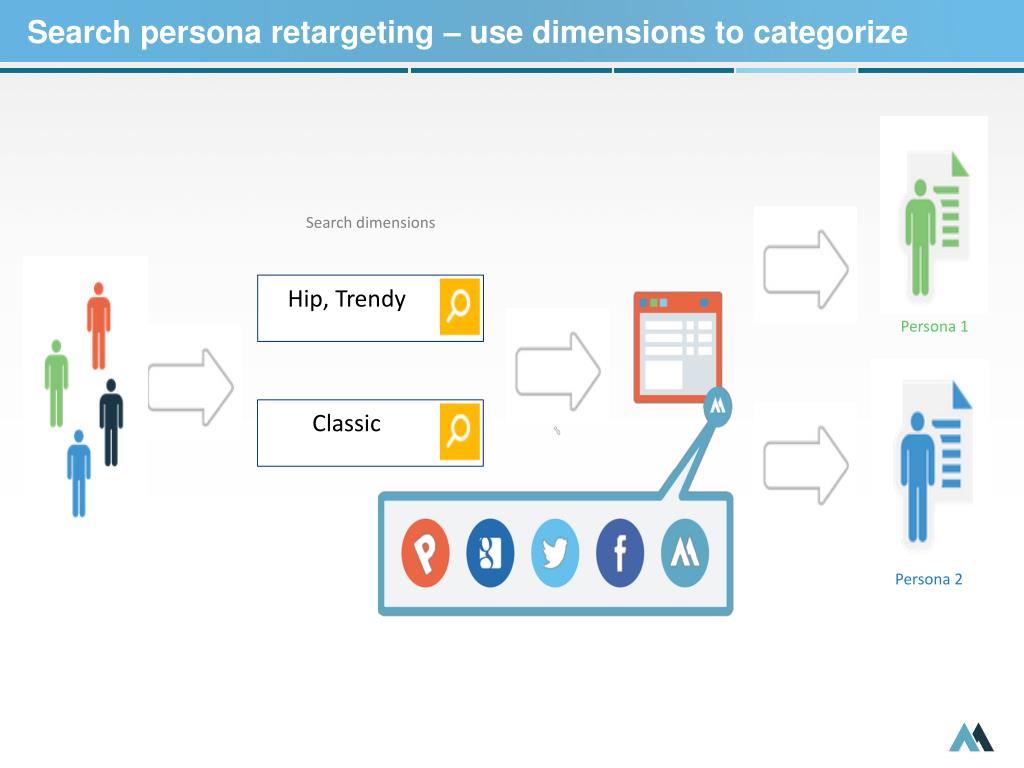 Search persona retargeting – use dimensions to categorize

Search dimensions

Hip, Trendy

Classic

Persona 1

Persona 2